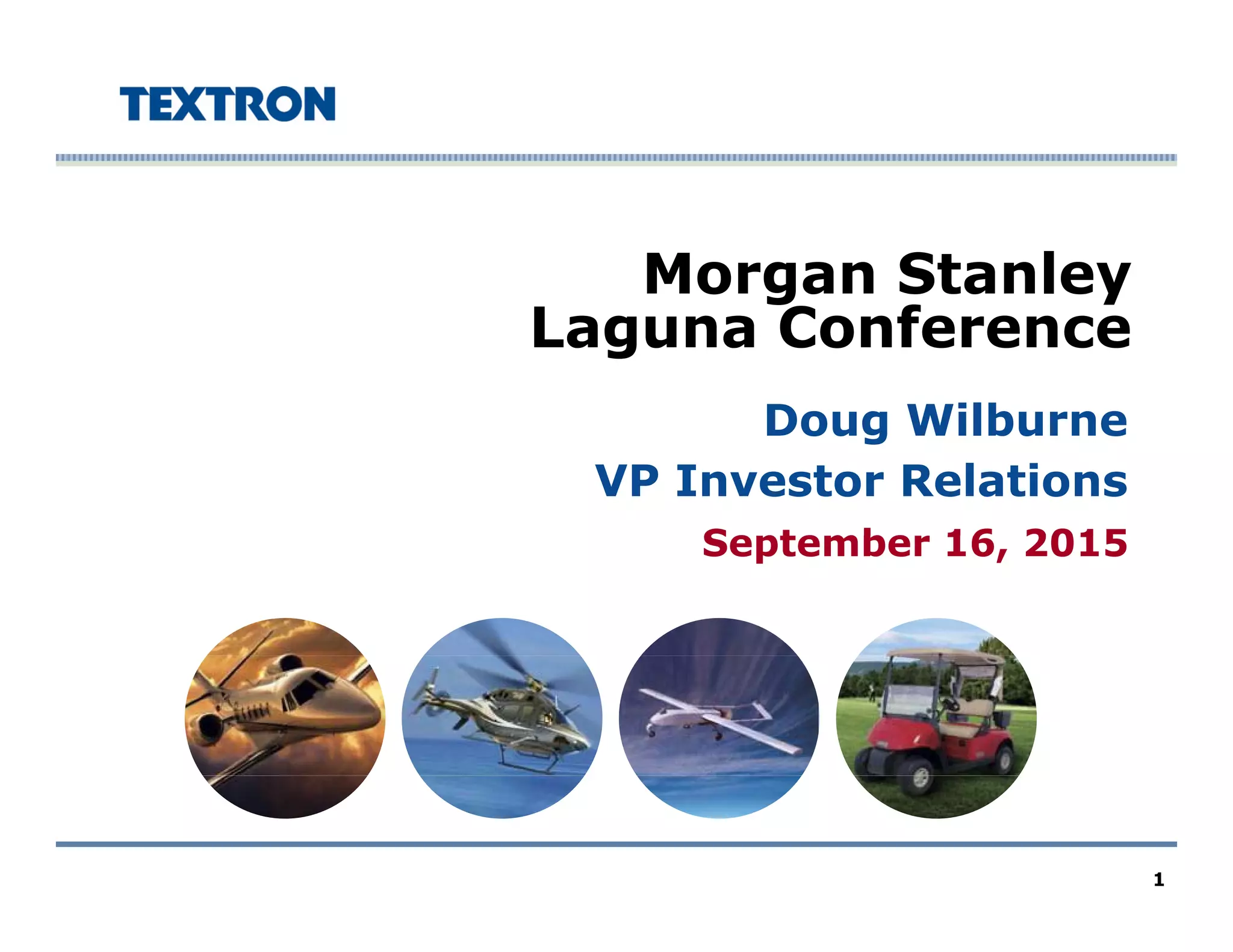 TEXTRON

Morgan Stanley
Laguna Conference

Doug Wilburne

VP Investor Relations

September 16, 2015

1